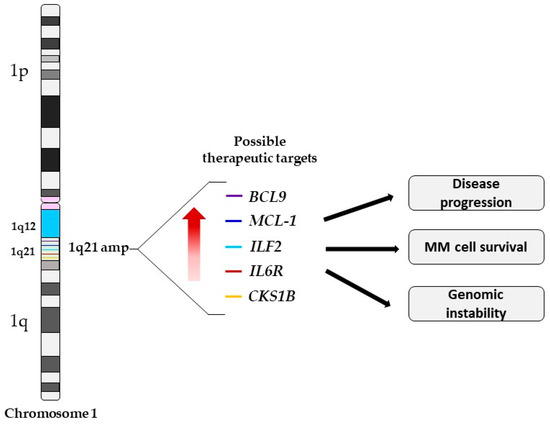 1p

1q12

1q21

1q

Chromosome 1

1q21 amp

Possible therapeutic targets

BCL9

MCL-1

ILF2

IL6R

CKS1B

Disease progression

MM cell survival

Genomic instability